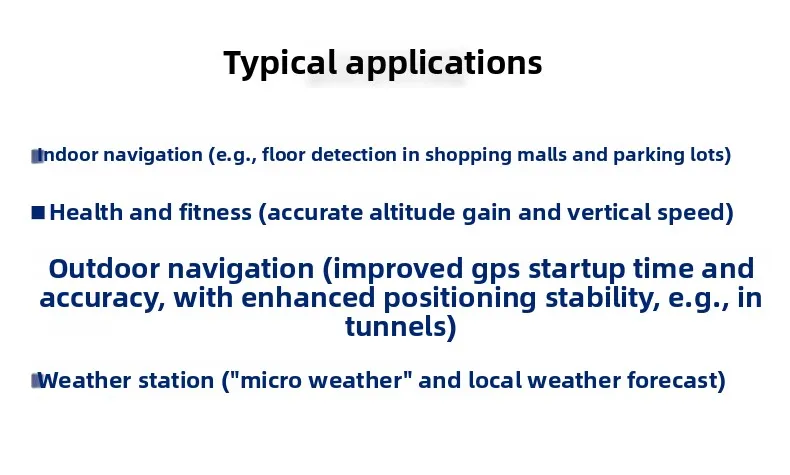 Typical applications

• Indoor navigation (e.g., floor detection in shopping malls and parking lots)

• Health and fitness (accurate altitude gain and vertical speed)

Outdoor navigation (improved gps startup time and accuracy, with enhanced positioning stability, e.g., in tunnels)

• Weather station ("micro weather" and local weather forecast)